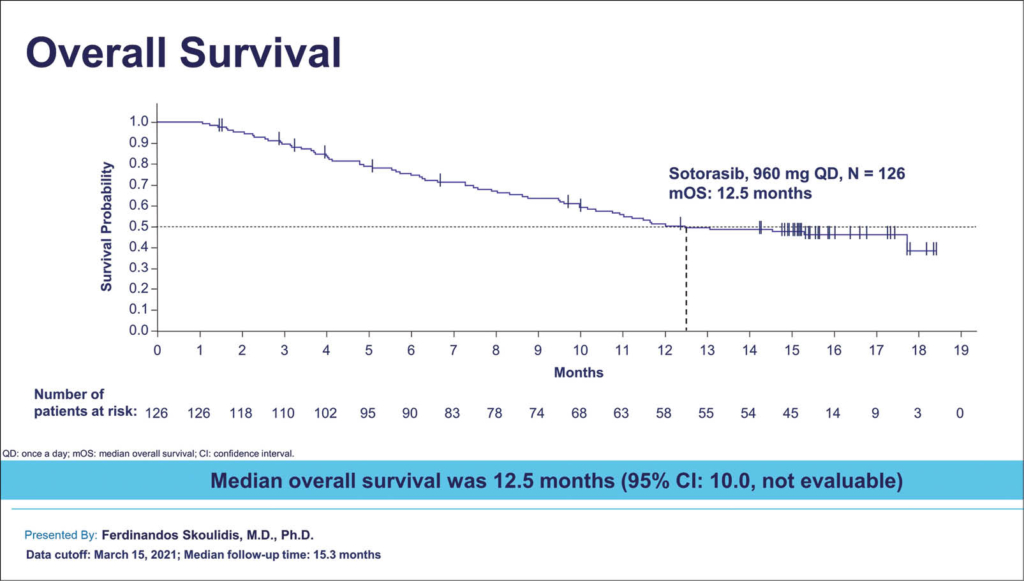 Overall Survival

Survival Probability

1.0
0.9
0.8
0.7
0.6
0.5
0.4
0.3
0.2
0.1
0.0

Sotorasib, 960 mg QD, N = 126
mOS: 12.5 months

0 1 2 3 4 5 6 7 8 9 10 11 12 13 14 15 16 17 18 19

Months

Number of patients at risk: 126 126 118 110 102 95 90 83 78 74 68 63 58 55 54 45 14 9 3 0

QD: once a day; mOS: median overall survival; CI: confidence interval.

Median overall survival was 12.5 months (95% CI: 10.0, not evaluable)

Presented By: Ferdinandos Skoulidis, M.D., Ph.D.

Data cutoff: March 15, 2021; Median follow-up time: 15.3 months